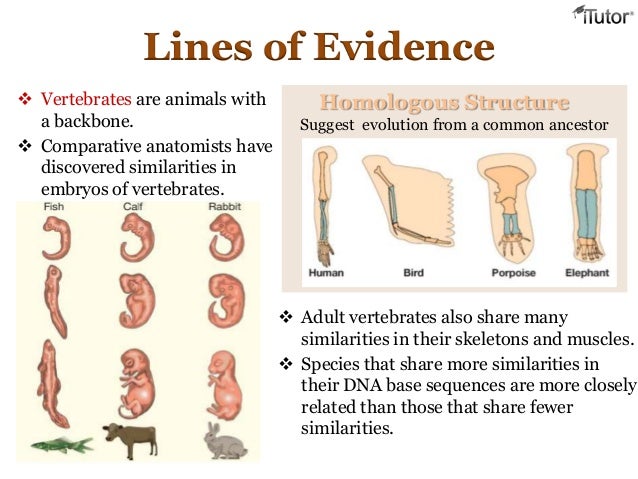 iTutor®

Lines of Evidence

❖ Vertebrates are animals with a backbone.

❖ Comparative anatomists have discovered similarities in embryos of vertebrates.

Fish Calf Rabbit

Homologous Structure

Suggest evolution from a common ancestor

Human Bird Porpoise Elephant

❖ Adult vertebrates also share many similarities in their skeletons and muscles.

❖ Species that share more similarities in their DNA base sequences are more closely related than those that share fewer similarities.